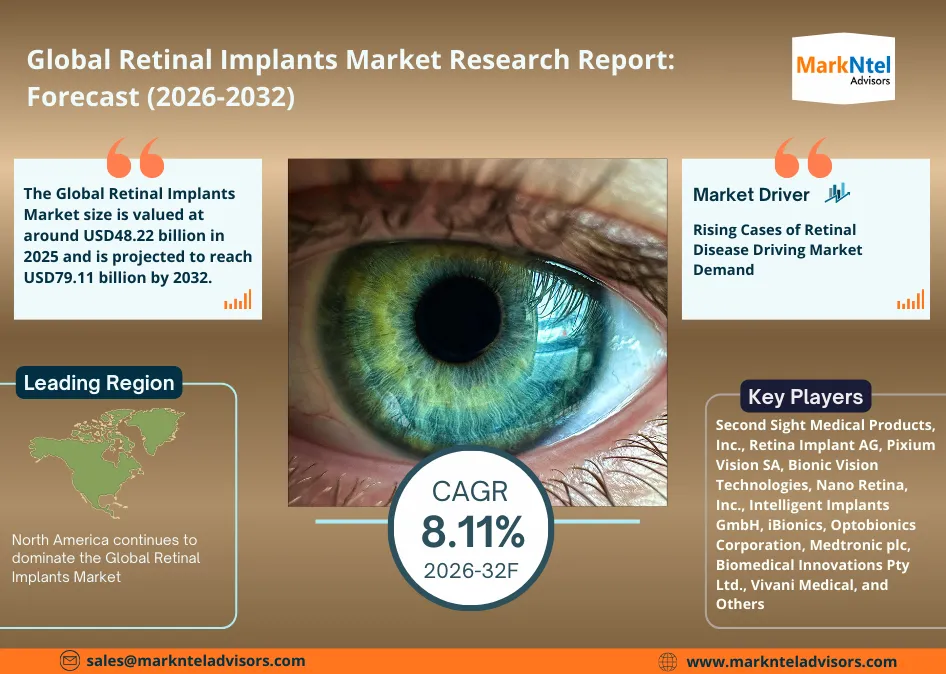 Global Retinal Implants Market Research Report: Forecast (2026-2032)

MarkNtel Advisors

The Global Retinal Implants Market size is valued at around USD48.22 billion in 2025 and is projected to reach USD79.11 billion by 2032.

Market Driver

Rising Cases of Retinal Disease Driving Market Demand

Leading Region

North America continues to dominate the Global Retinal Implants Market

CAGR
8.11%
2026-32F

Key Players

Second Sight Medical Products, Inc., Retina Implant AG, Pixium Vision SA, Bionic Vision Technologies, Nano Retina, Inc., Intelligent Implants GmbH, iBionics, Optobionics Corporation, Medtronic plc, Biomedical Innovations Pty Ltd., Vivani Medical, and Others

sales@marknteladvisors.com

www.marknteladvisors.com